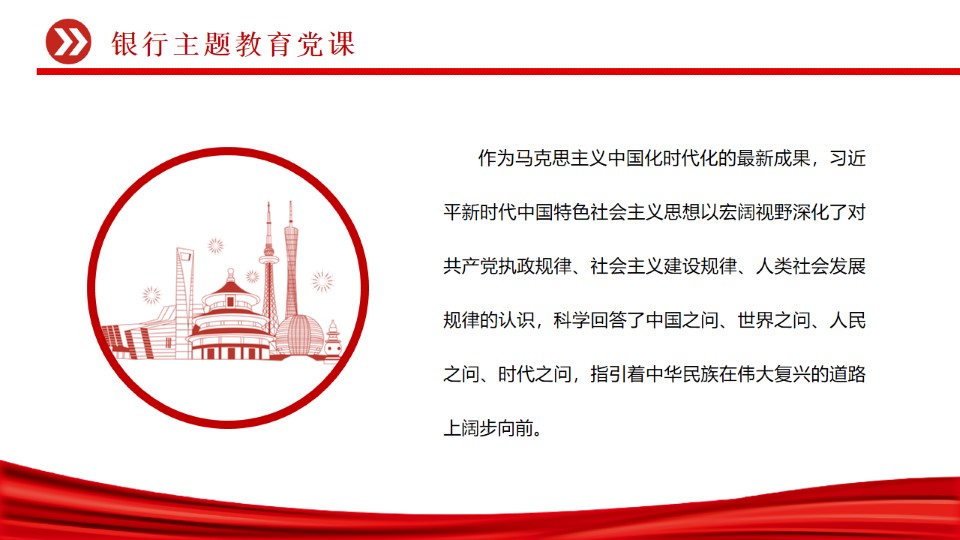 银行主题教育党课

作为马克思主义中国化时代化的最新成果，习近平新时代中国特色社会主义思想以宏阔视野深化了对共产党执政规律、社会主义建设规律、人类社会发展规律的认识，科学回答了中国之问、世界之问、人民之问、时代之问，指引着中华民族在伟大复兴的道路上阔步向前。